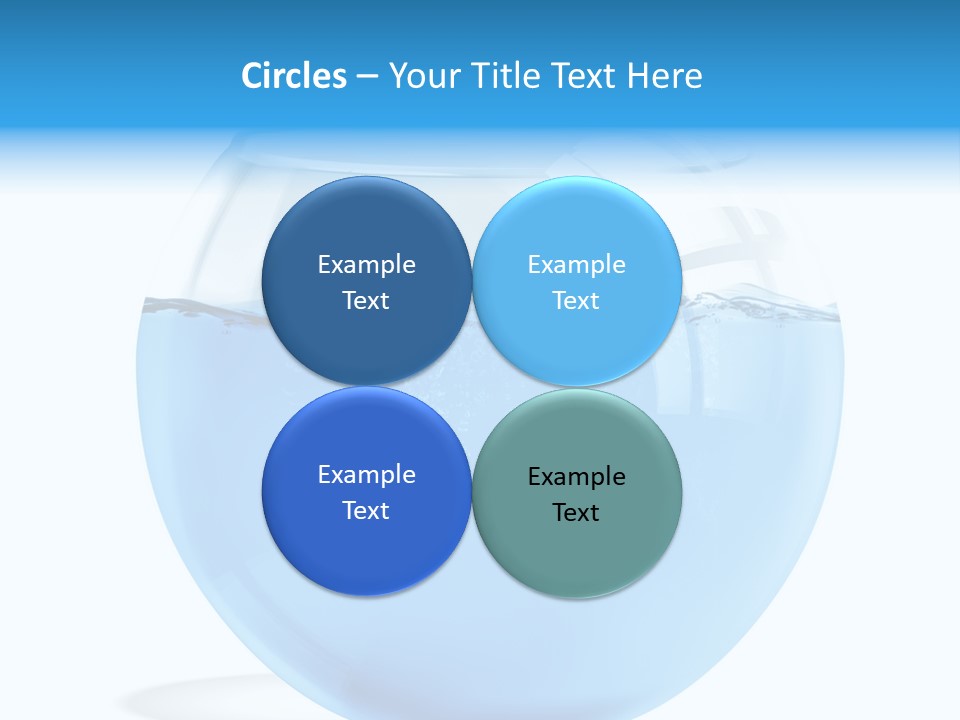 Circles – Your Title Text Here

Example Text

Example Text

Example Text

Example Text